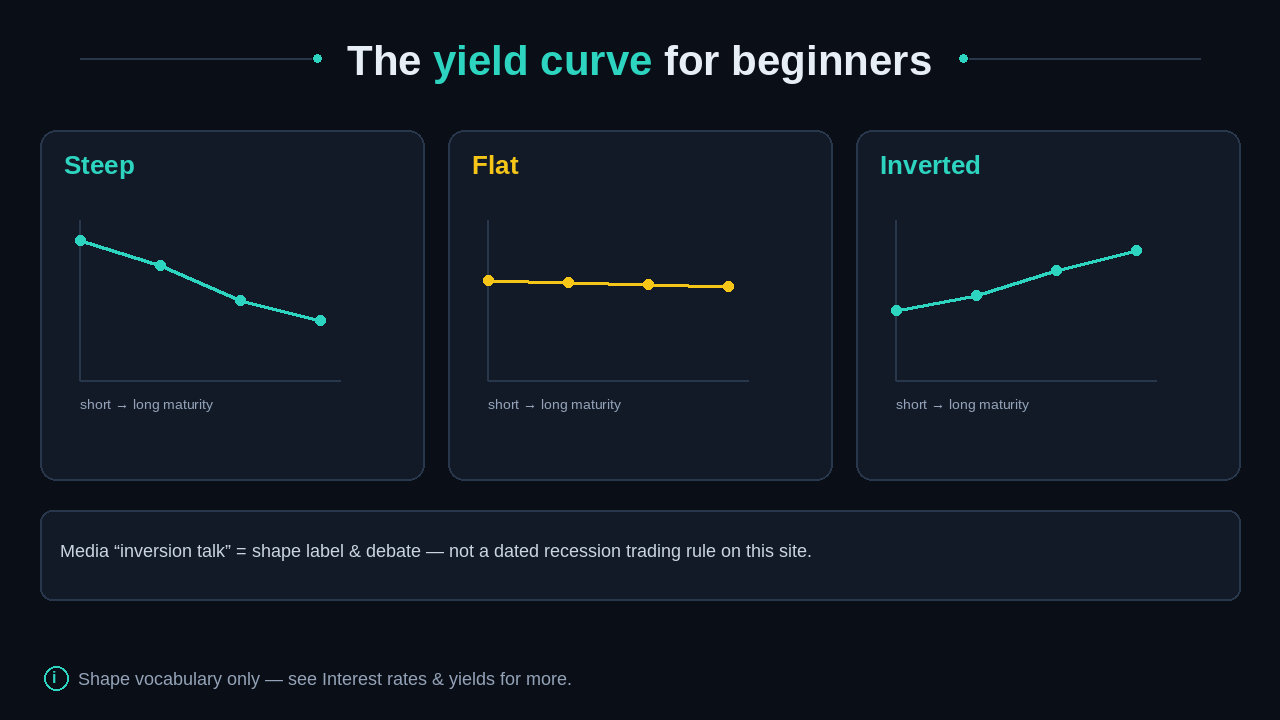 The yield curve for beginners

Steep

short → long maturity

Flat

short → long maturity

Inverted

short → long maturity

Media “inversion talk” = shape label & debate — not a dated recession trading rule on this site.

i Shape vocabulary only — see Interest rates & yields for more.